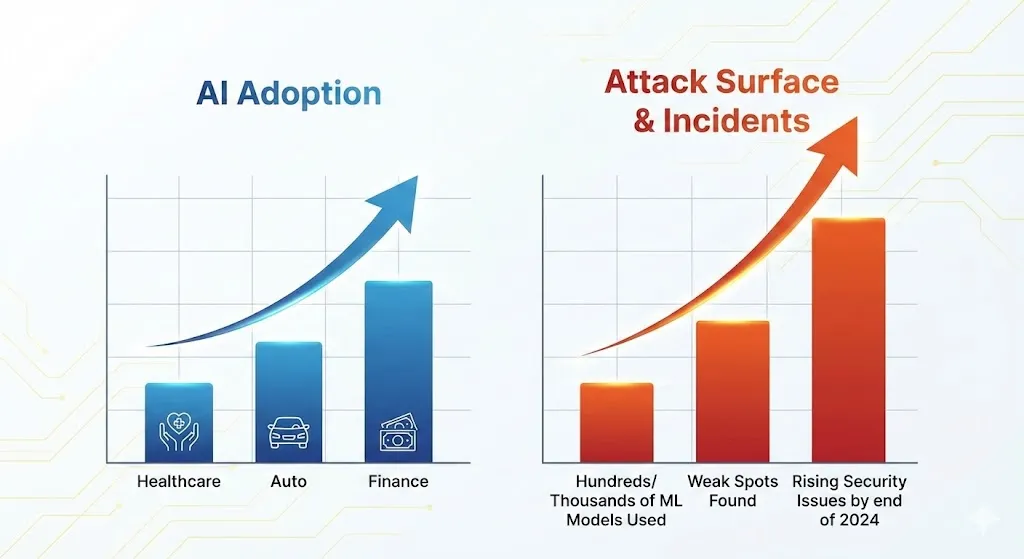 AI Adoption

Healthcare

Auto

Finance

Attack Surface & Incidents

Hundreds/ Thousands of ML Models Used

Weak Spots Found

Rising Security Issues by end of 2024